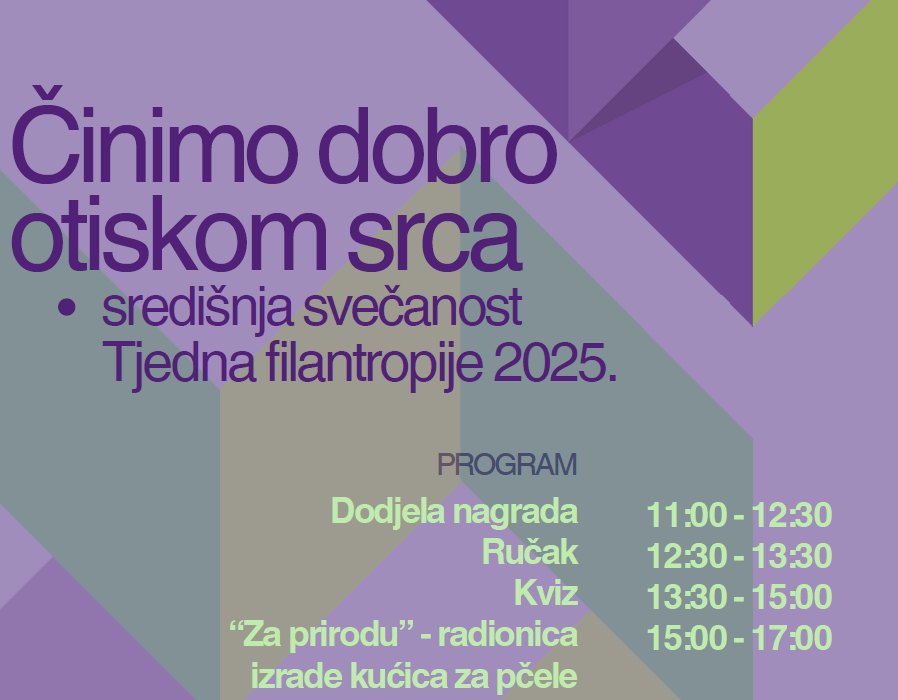 Činimo dobro otiskom srca

• središnja svečanost Tjedna filantropije 2025.

PROGRAM

| | |
|---|---|
| Dodjela nagrada | 11:00 - 12:30 |
| Ručak | 12:30 - 13:30 |
| Kviz | 13:30 - 15:00 |
| “Za prirodu” - radionica izrade kućica za pčele | 15:00 - 17:00 |